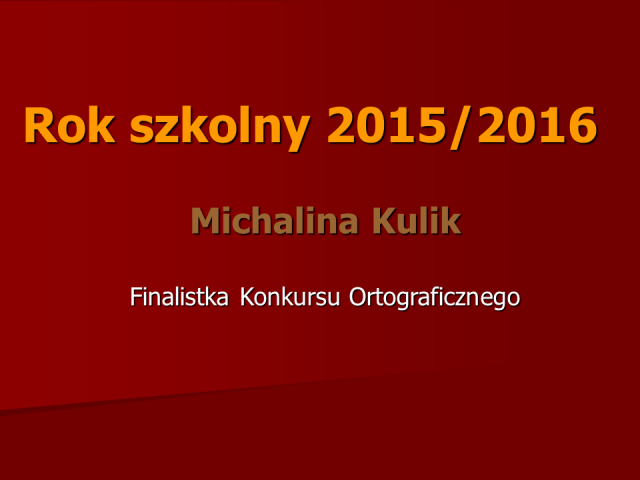 Rok szkolny 2015/2016

Michalina Kulik

Finalistka Konkursu Ortograficznego